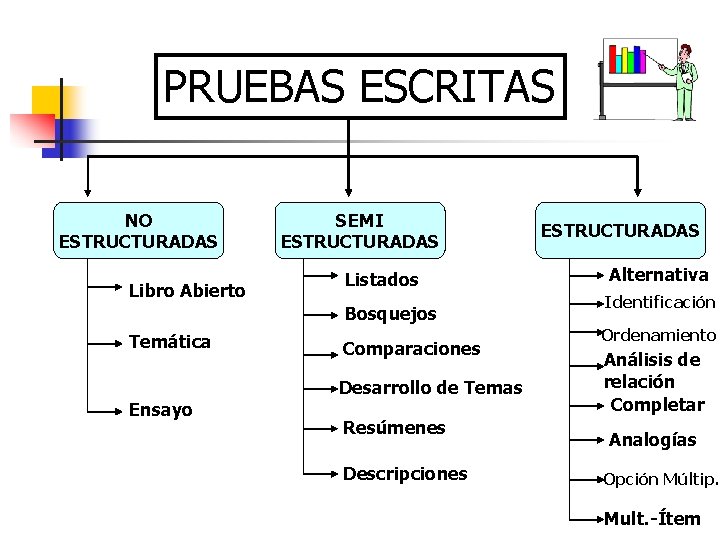 PRUEBAS ESCRITAS

NO ESTRUCTURADAS

Libro Abierto

Temática

Ensayo

SEMI ESTRUCTURADAS

Listados

Bosquejos

Comparaciones

Desarrollo de Temas

Resúmenes

Descripciones

ESTRUCTURADAS

Alternativa

Identificación

Ordenamiento

Análisis de relación

Completar

Analogías

Opción Múltip.

Mult.-Ítem